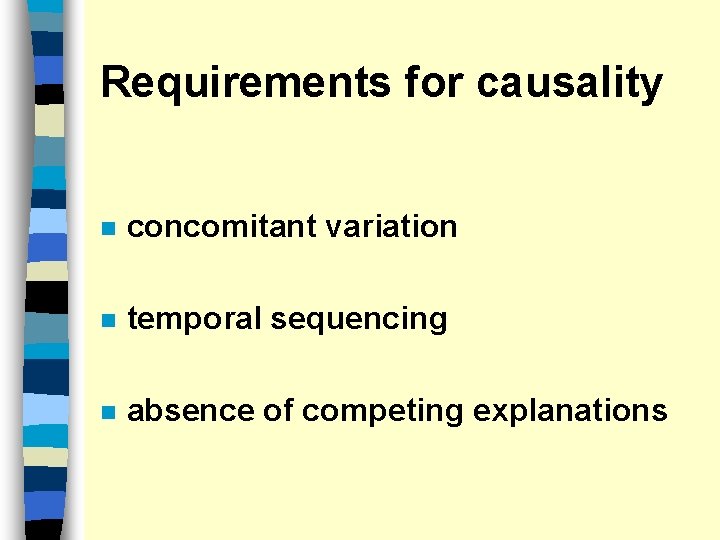 Requirements for causality

- concomitant variation
- temporal sequencing
- absence of competing explanations